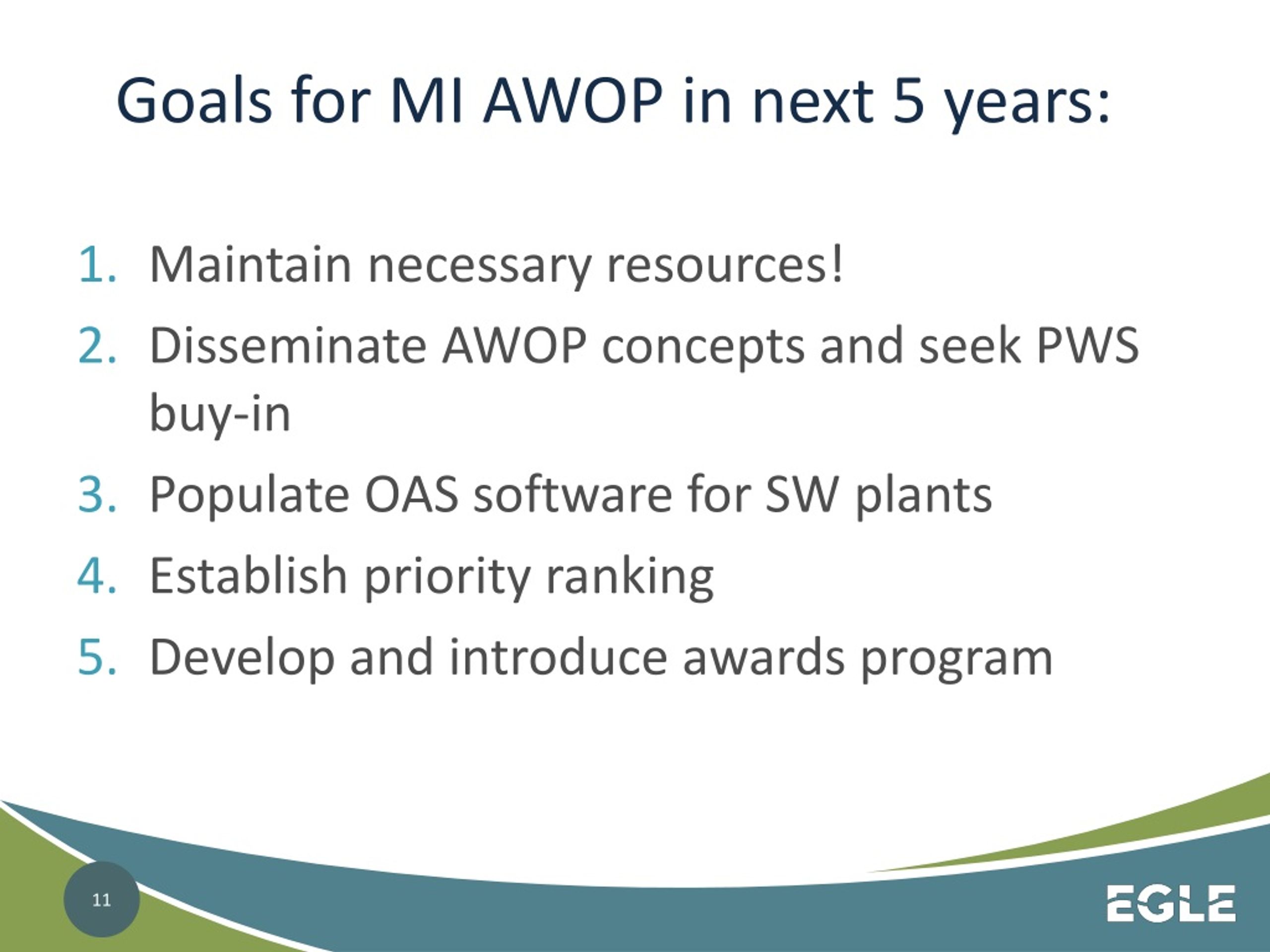 Goals for MI AWOP in next 5 years:

1. Maintain necessary resources!
2. Disseminate AWOP concepts and seek PWS buy-in
3. Populate OAS software for SW plants
4. Establish priority ranking
5. Develop and introduce awards program

11

EGLE